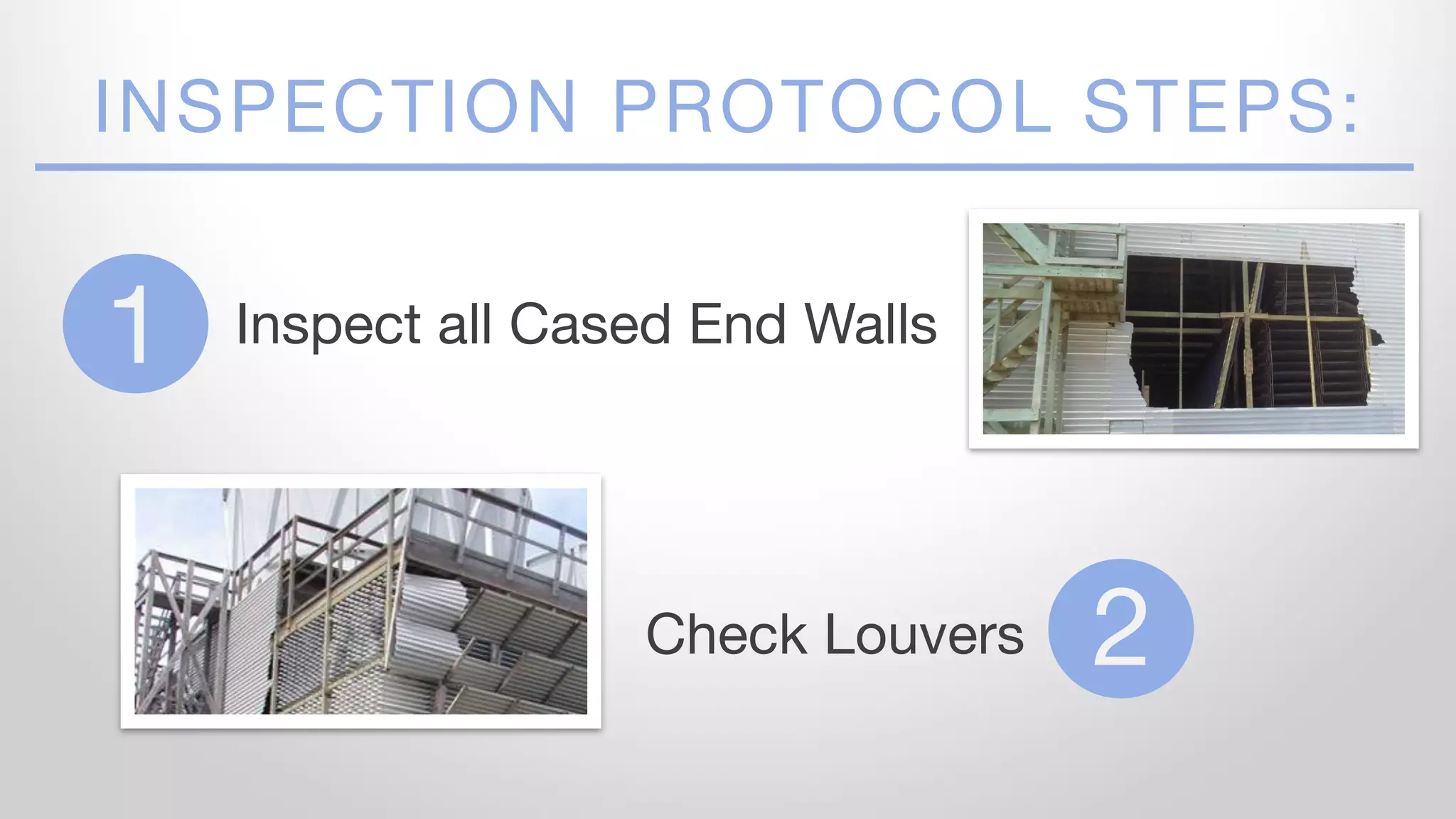 INSPECTION PROTOCOL STEPS:

1 Inspect all Cased End Walls

Check Louvers 2